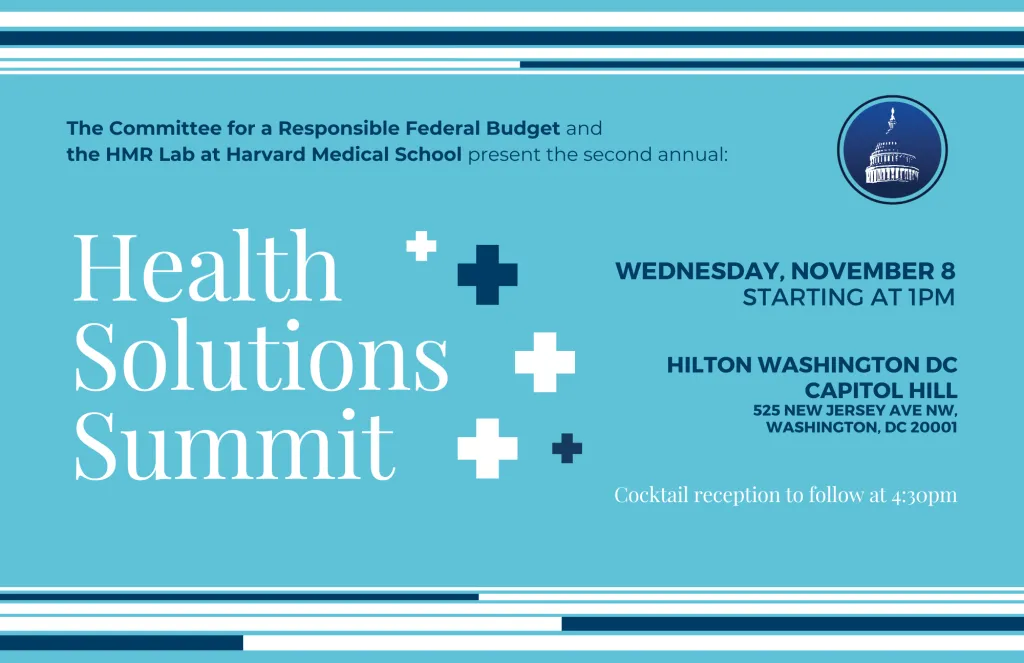 The Committee for a Responsible Federal Budget and the HMR Lab at Harvard Medical School present the second annual:

Health Solutions Summit

WEDNESDAY, NOVEMBER 8
STARTING AT 1PM

HILTON WASHINGTON DC
CAPITOL HILL
525 NEW JERSEY AVE NW,
WASHINGTON, DC 20001

Cocktail reception to follow at 4:30pm